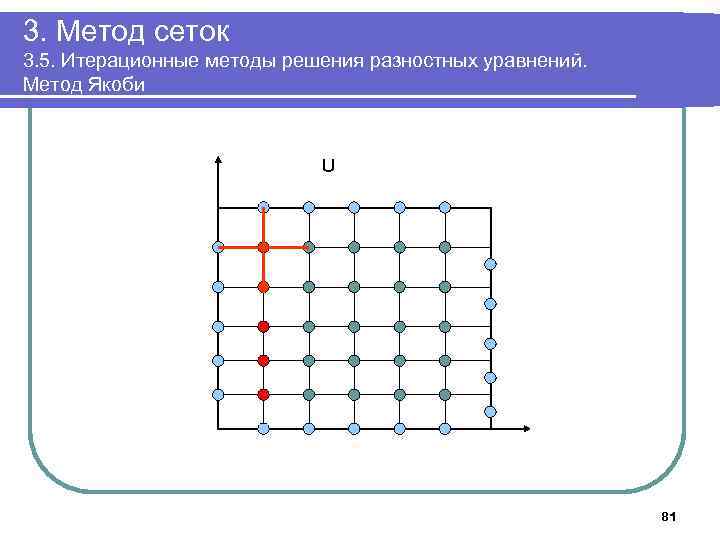 3. Метод сеток
3.5. Итерационные методы решения разностных уравнений. Метод Якоби

U

81